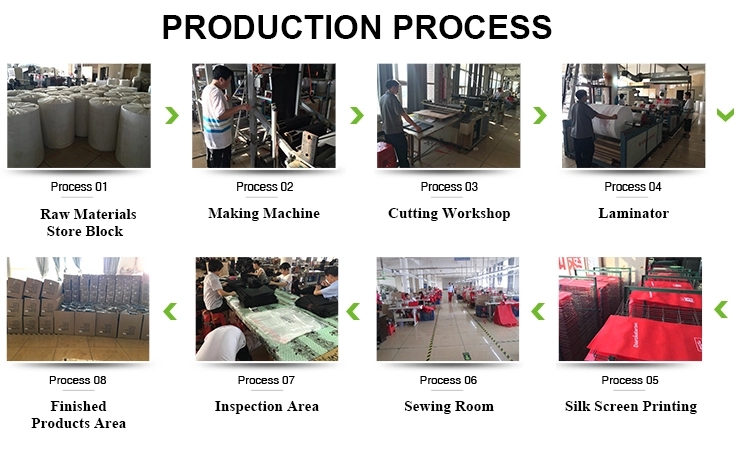 PRODUCTION PROCESS

Process 01
Raw Materials Store Block

Process 02
Making Machine

Process 03
Cutting Workshop

Process 04
Laminator

Process 08
Finished Products Area

Process 07
Inspection Area

Process 06
Sewing Room

Process 05
Silk Screen Printing